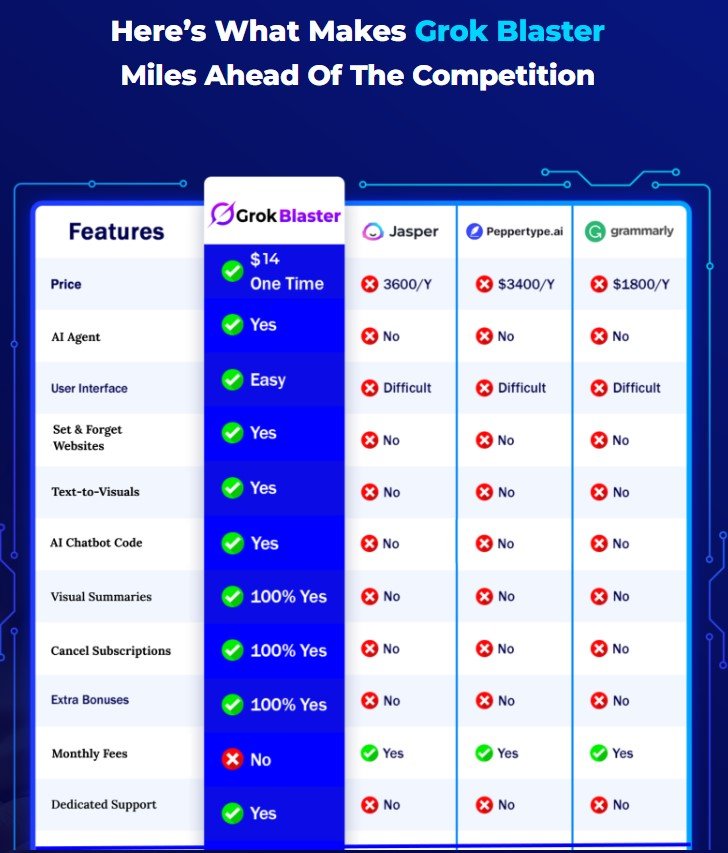 Here's What Makes Grok Blaster Miles Ahead Of The Competition

| Features | Grok Blaster | Jasper | Peppertype.ai | grammarly |
|---|---|---|---|---|
| Price | $14 One Time | 3600/Y | $3400/Y | $1800/Y |
| AI Agent | Yes | No | No | No |
| User Interface | Easy | Difficult | Difficult | Difficult |
| Set & Forget Websites | Yes | No | No | No |
| Text-to-Visuals | Yes | No | No | No |
| AI Chatbot Code | Yes | No | No | No |
| Visual Summaries | 100% Yes | No | No | No |
| Cancel Subscriptions | 100% Yes | No | No | No |
| Extra Bonuses | 100% Yes | No | No | No |
| Monthly Fees | No | Yes | Yes | Yes |
| Dedicated Support | Yes | No | No | No |